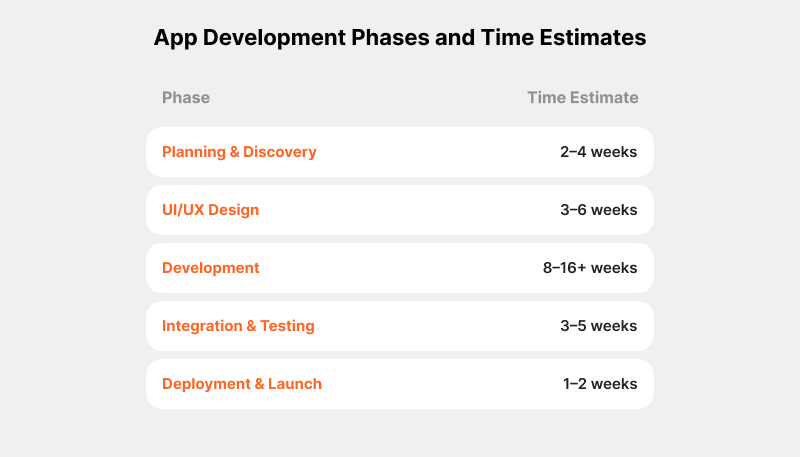 App Development Phases and Time Estimates

| Phase | Time Estimate |
|---|---|
| Planning & Discovery | 2–4 weeks |
| UI/UX Design | 3–6 weeks |
| Development | 8–16+ weeks |
| Integration & Testing | 3–5 weeks |
| Deployment & Launch | 1–2 weeks |